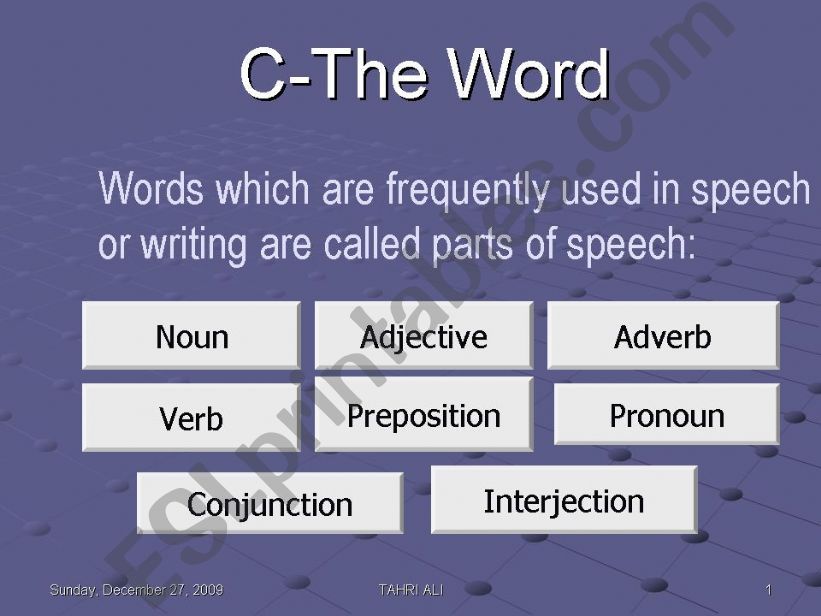 C-The Word

Words which are frequently used in speech or writing are called parts of speech:

Noun
Adjective
Adverb
Verb
Preposition
Pronoun
Conjunction
Interjection

ESLprintables.com

Sunday, December 27, 2009
TAHRI ALI
1